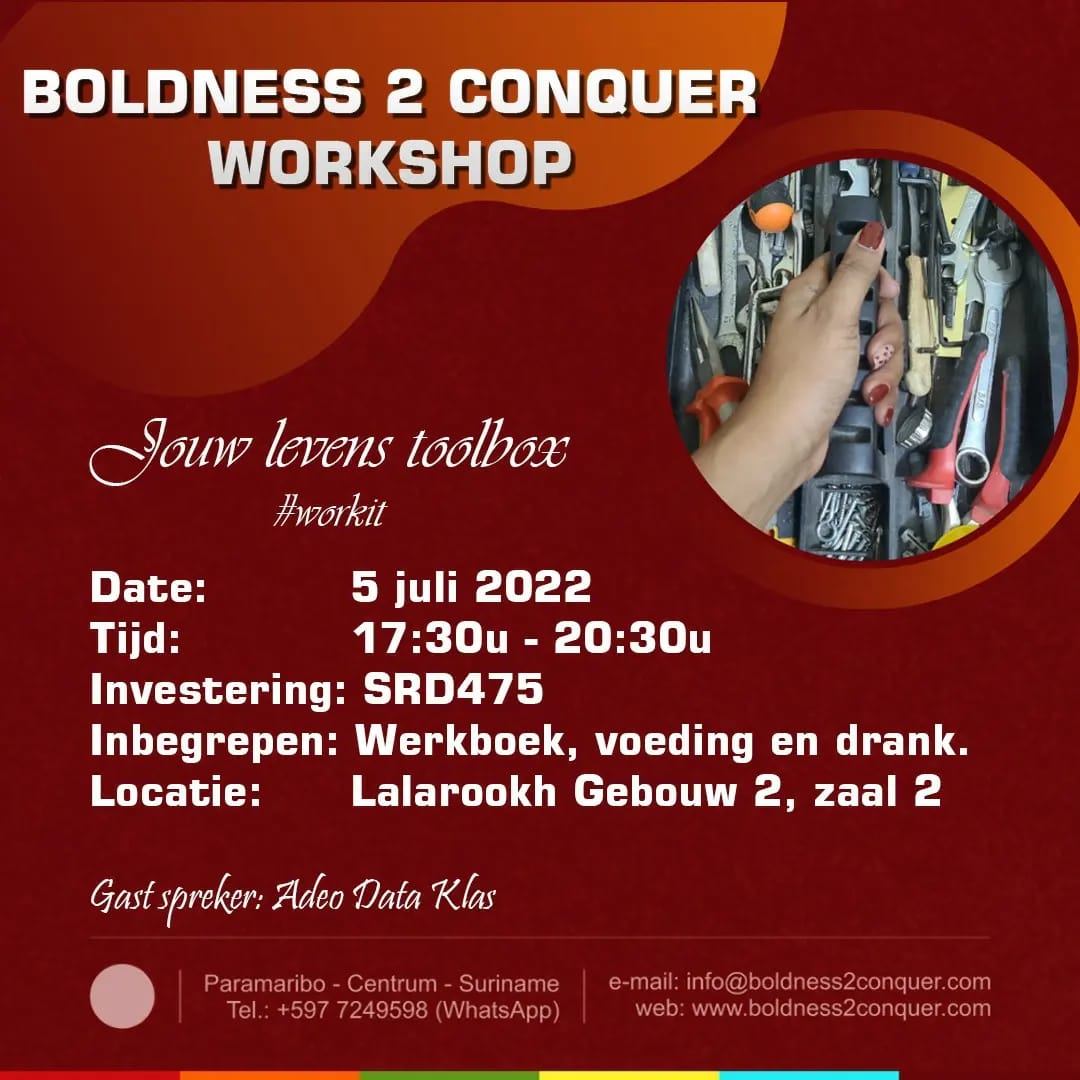 BOLDNESS 2 CONQUER
WORKSHOP

Jouw levens toolbox
#workit

Date: 5 juli 2022
Tijd: 17:30u - 20:30u
Investering: SRD475
Inbegrepen: Werkboek, voeding en drank.
Locatie: Lalarookh Gebouw 2, zaal 2

Gast spreker: Adeo Data Klas

Paramaribo - Centrum - Suriname
Tel.: +597 7249598 (WhatsApp)

e-mail: info@boldness2conquer.com
web: www.boldness2conquer.com